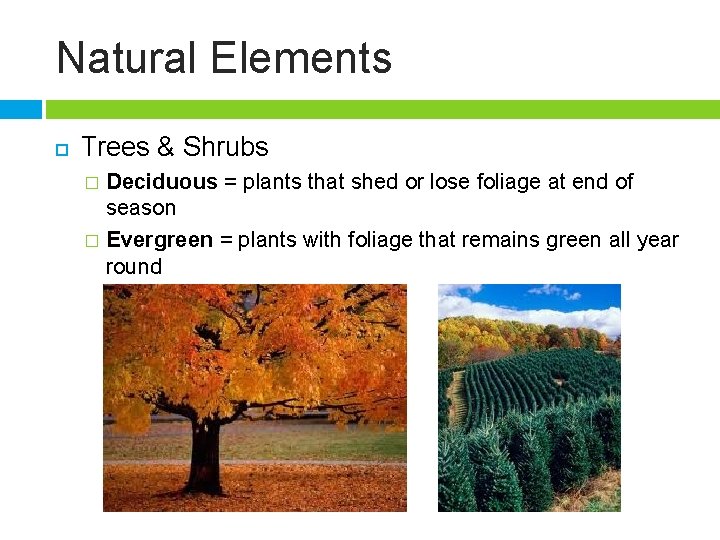 Natural Elements

Trees & Shrubs

Deciduous = plants that shed or lose foliage at end of season

Evergreen = plants with foliage that remains green all year round